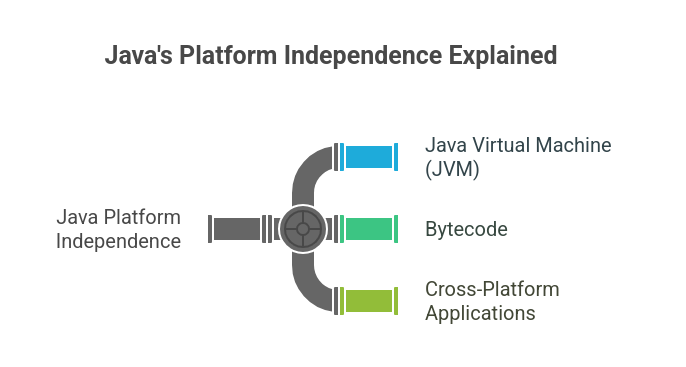 Java's Platform Independence Explained

Java Platform Independence

Java Virtual Machine (JVM)

Bytecode

Cross-Platform Applications